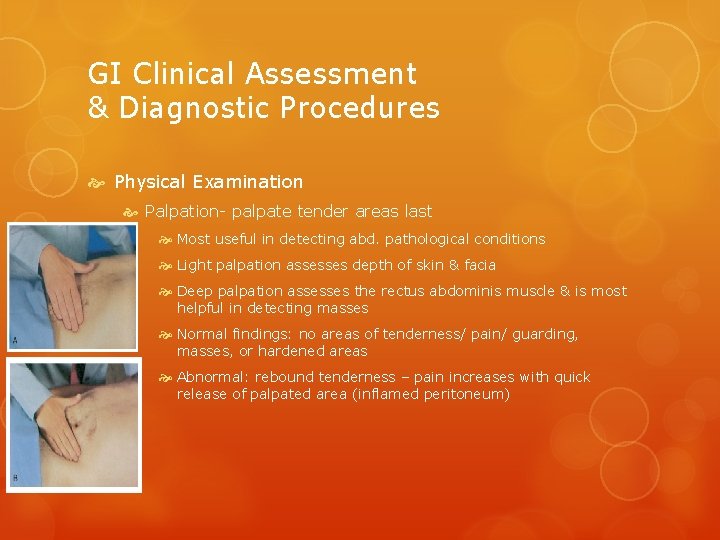 GI Clinical Assessment
& Diagnostic Procedures

Physical Examination

Palpation- palpate tender areas last

Most useful in detecting abd. pathological conditions

Light palpation assesses depth of skin & facia

Deep palpation assesses the rectus abdominis muscle & is most helpful in detecting masses

Normal findings: no areas of tenderness/ pain/ guarding, masses, or hardened areas

Abnormal: rebound tenderness – pain increases with quick release of palpated area (inflamed peritoneum)

A

B